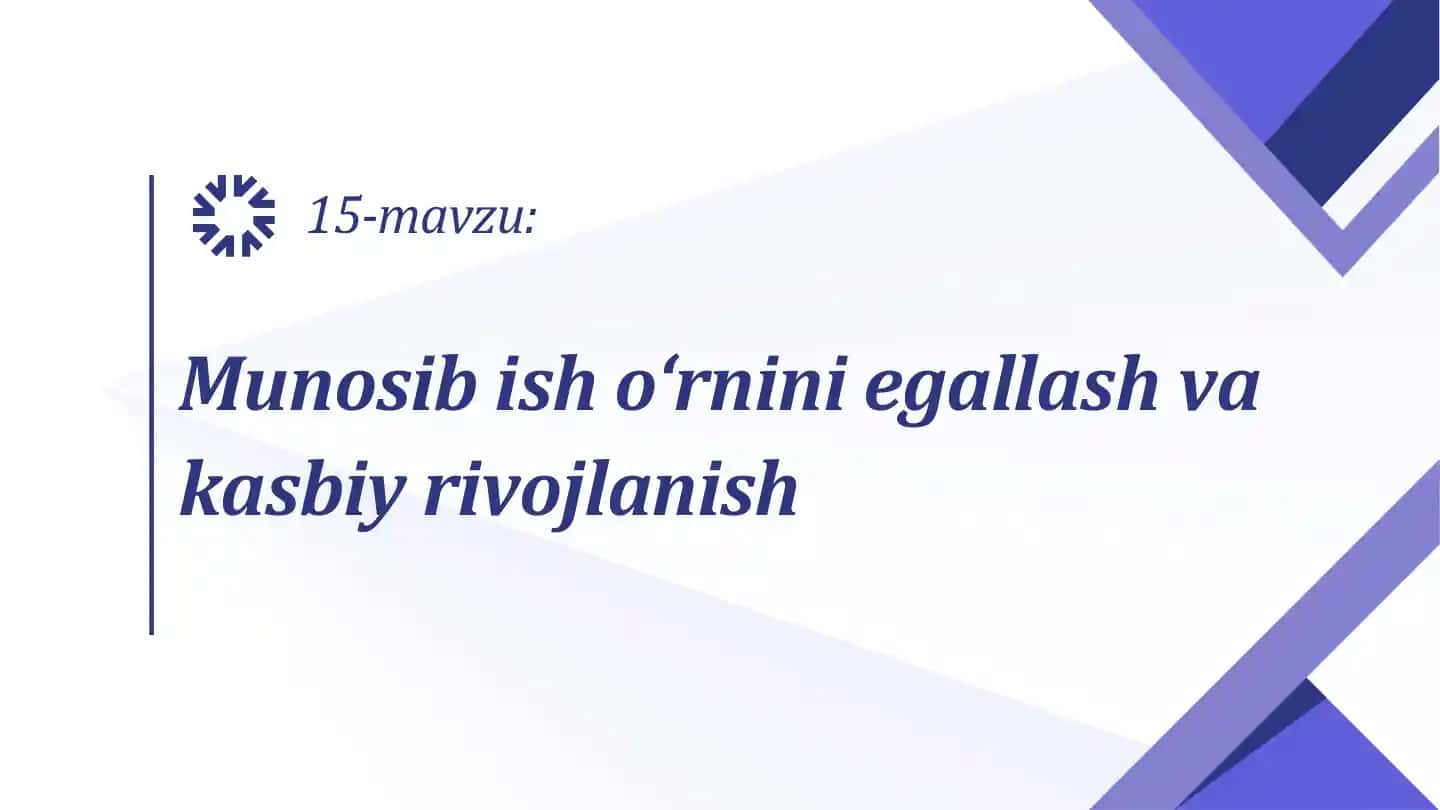 15-mavzu:

Munosib ish o‘rnini egallash va kasbiy rivojlanish